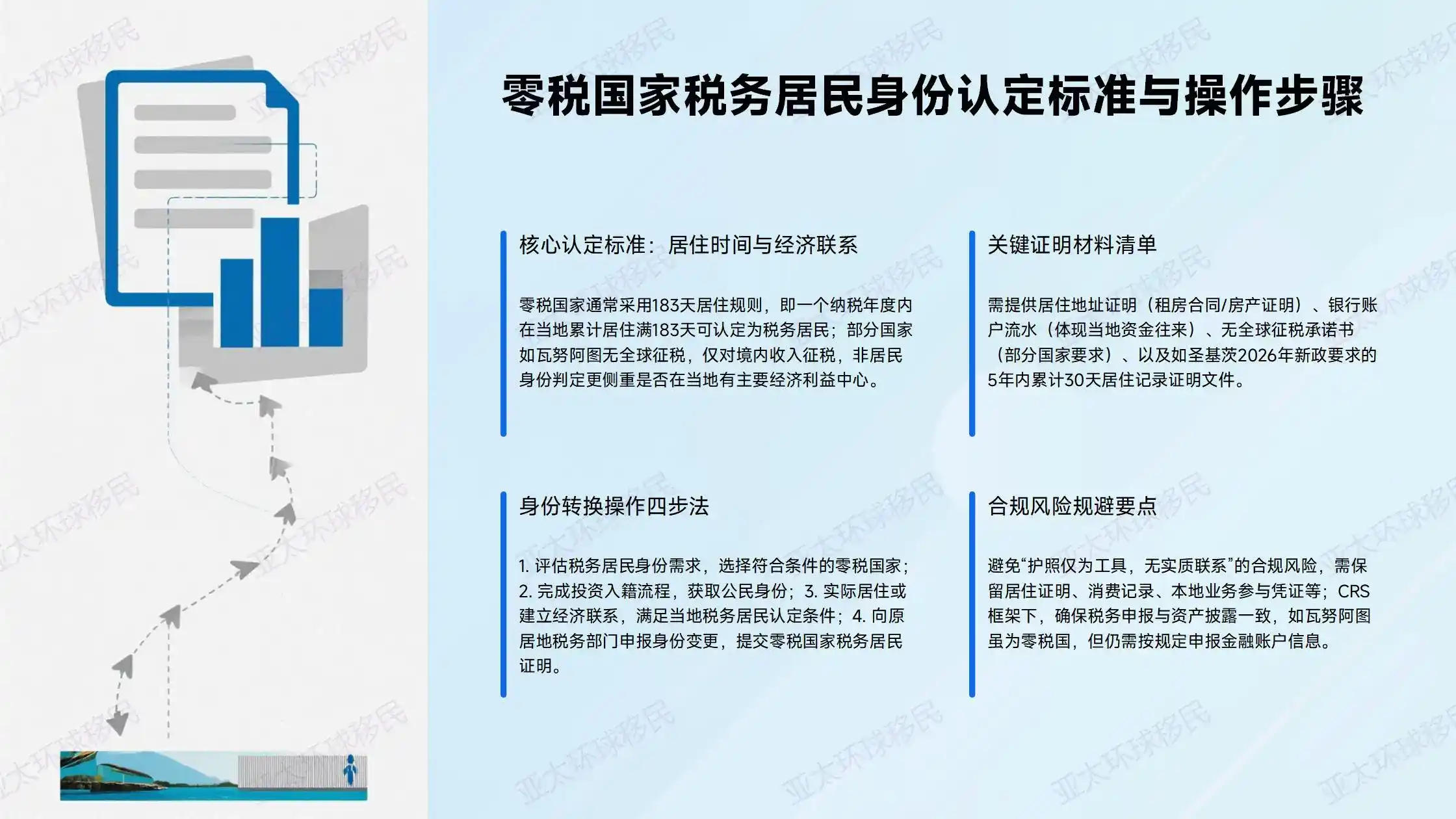 零税国家税务居民身份认定标准与操作步骤

核心认定标准：居住时间与经济联系

零税国家通常采用183天居住规则，即一个纳税年度内在当地累计居住满183天可认定为税务居民；部分国家如瓦努阿图无全球征税，仅对境内收入征税，非居民身份判定更侧重是否在当地有主要经济利益中心。

关键证明材料清单

需提供居住地址证明（租房合同/房产证明）、银行账户流水（体现当地资金往来）、无全球征税承诺书（部分国家要求）、以及如圣基茨2026年新政要求的5年内累计30天居住记录证明文件。

身份转换操作四步法

1. 评估税务居民身份需求，选择符合条件的零税国家；2. 完成投资入籍流程，获取公民身份；3. 实际居住或建立经济联系，满足当地税务居民认定条件；4. 向原居地税务部门申报身份变更，提交零税国家税务居民证明。

合规风险规避要点

避免“护照仅为工具，无实质联系”的合规风险，需保留居住证明、消费记录、本地业务参与凭证等；CRS框架下，确保税务申报与资产披露一致，如瓦努阿图虽为零税国，但仍需按规定申报金融账户信息。

亚太环球移民